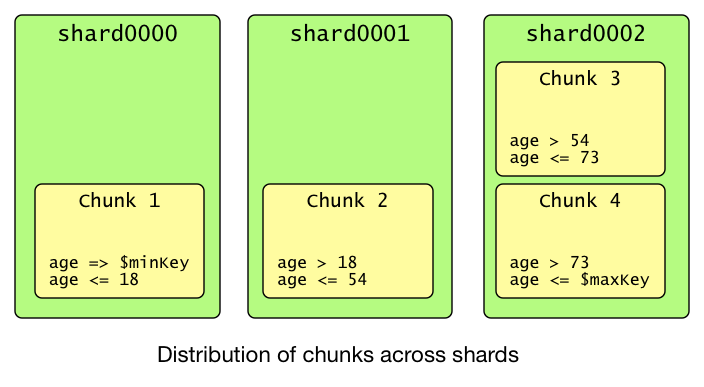 shard0000

Chunk 1

age => $minKey
age <= 18

shard0001

Chunk 2

age > 18
age <= 54

shard0002

Chunk 3

age > 54
age <= 73

Chunk 4

age > 73
age <= $maxKey

Distribution of chunks across shards